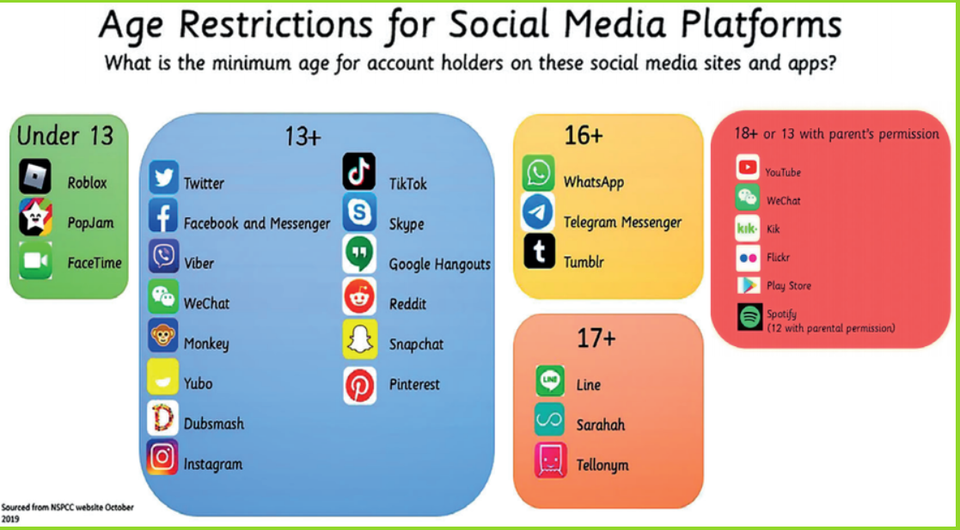 Age Restrictions for Social Media Platforms
What is the minimum age for account holders on these social media sites and apps?

Under 13
Roblox
PopJam
FaceTime

13+
Twitter
Facebook and Messenger
Viber
WeChat
Monkey
Yubo
Dubsmash
Instagram
TikTok
Skype
Google Hangouts
Reddit
Snapchat
Pinterest

16+
WhatsApp
Telegram Messenger
Tumblr

17+
LINE
Line
Sarahah
Tellonym

18+ or 13 with parent's permission
YouTube
WeChat
kik·
Kik
Flickr
Play Store
Spotify
(12 with parental permission)

Sourced from NSPCC website October 2019